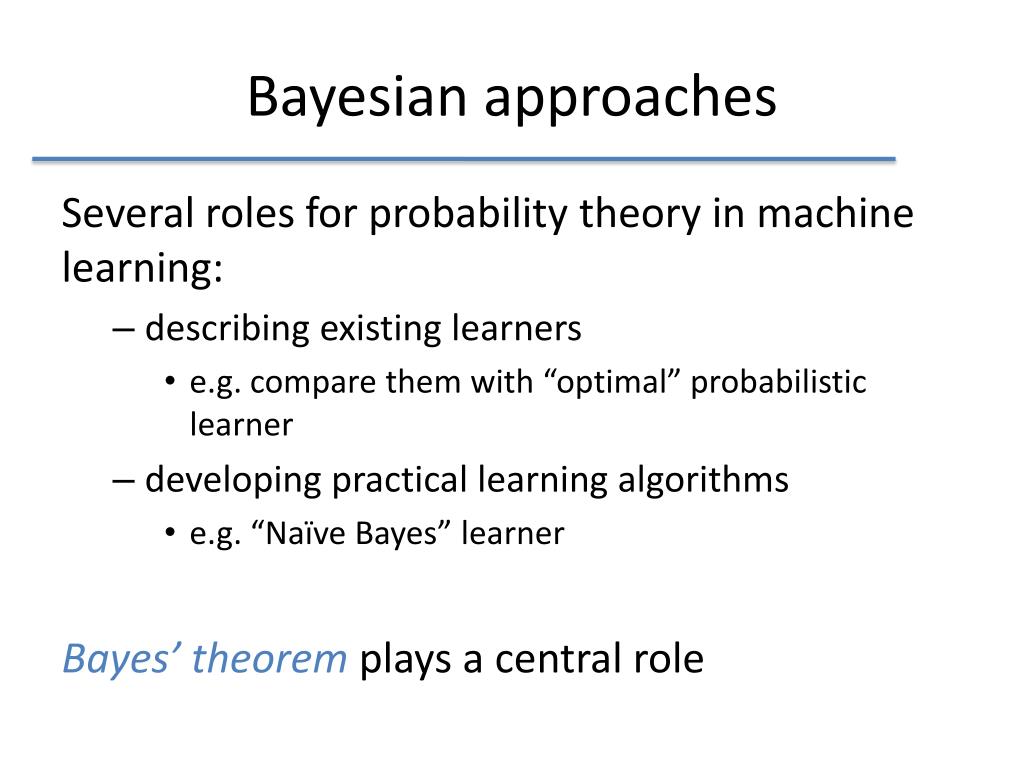 Bayesian approaches

Several roles for probability theory in machine learning:

– describing existing learners

• e.g. compare them with “optimal” probabilistic learner

– developing practical learning algorithms

• e.g. “Naïve Bayes” learner

Bayes’ theorem plays a central role